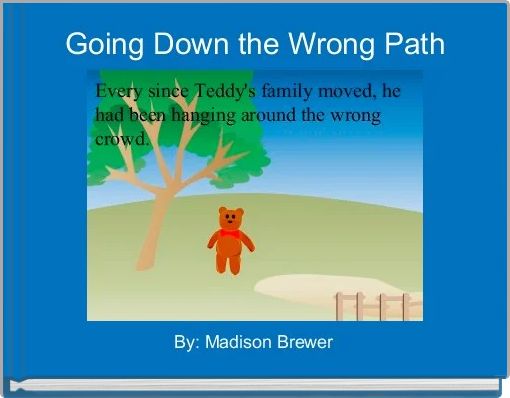 Going Down the Wrong Path

Every since Teddy's family moved, he had been hanging around the wrong crowd.

By: Madison Brewer